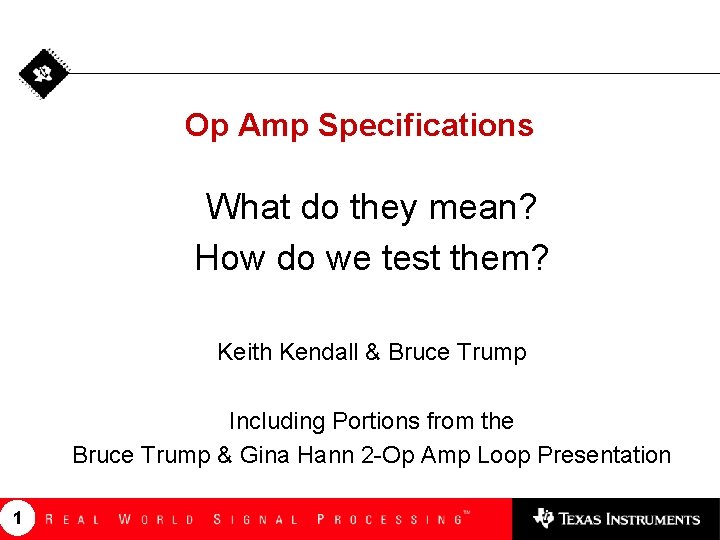 Op Amp Specifications

What do they mean?
How do we test them?

Keith Kendall & Bruce Trump

Including Portions from the
Bruce Trump & Gina Hann 2-Op Amp Loop Presentation

1 REAL WORLD SIGNAL PROCESSING™ TEXAS INSTRUMENTS